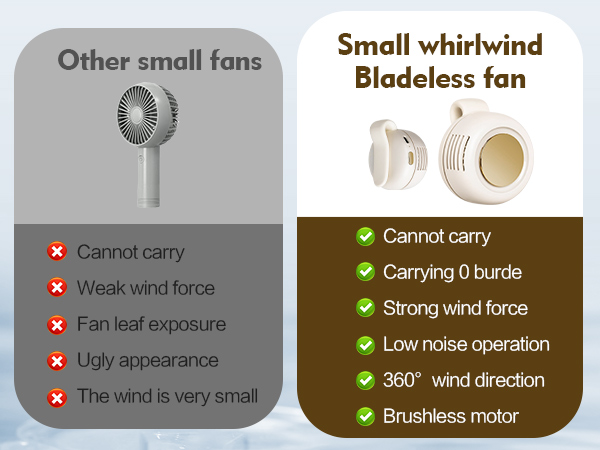 Other small fans

Cannot carry
Weak wind force
Fan leaf exposure
Ugly appearance
The wind is very small

Small whirlwind Bladeless fan

Cannot carry
Carrying 0 burde
Strong wind force
Low noise operation
360° wind direction
Brushless motor